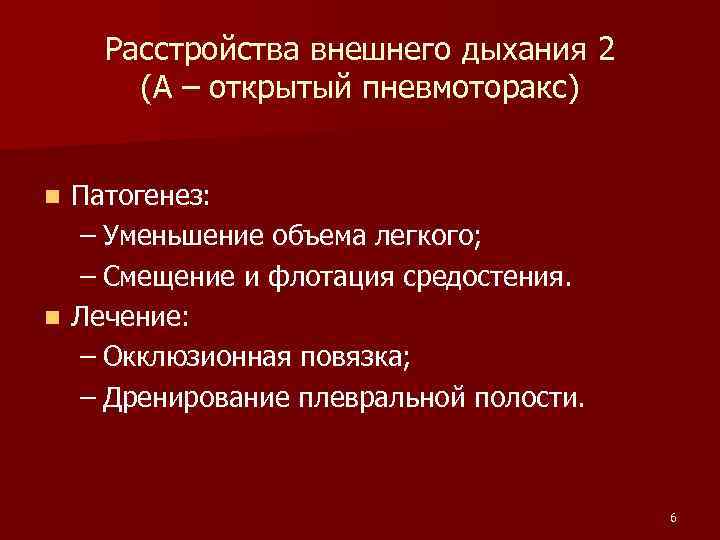 Расстройства внешнего дыхания 2
(А – открытый пневмоторакс)

Патогенез:
– Уменьшение объема легкого;
– Смещение и флотация средостения.

Лечение:
– Окклюзионная повязка;
– Дренирование плевральной полости.

6